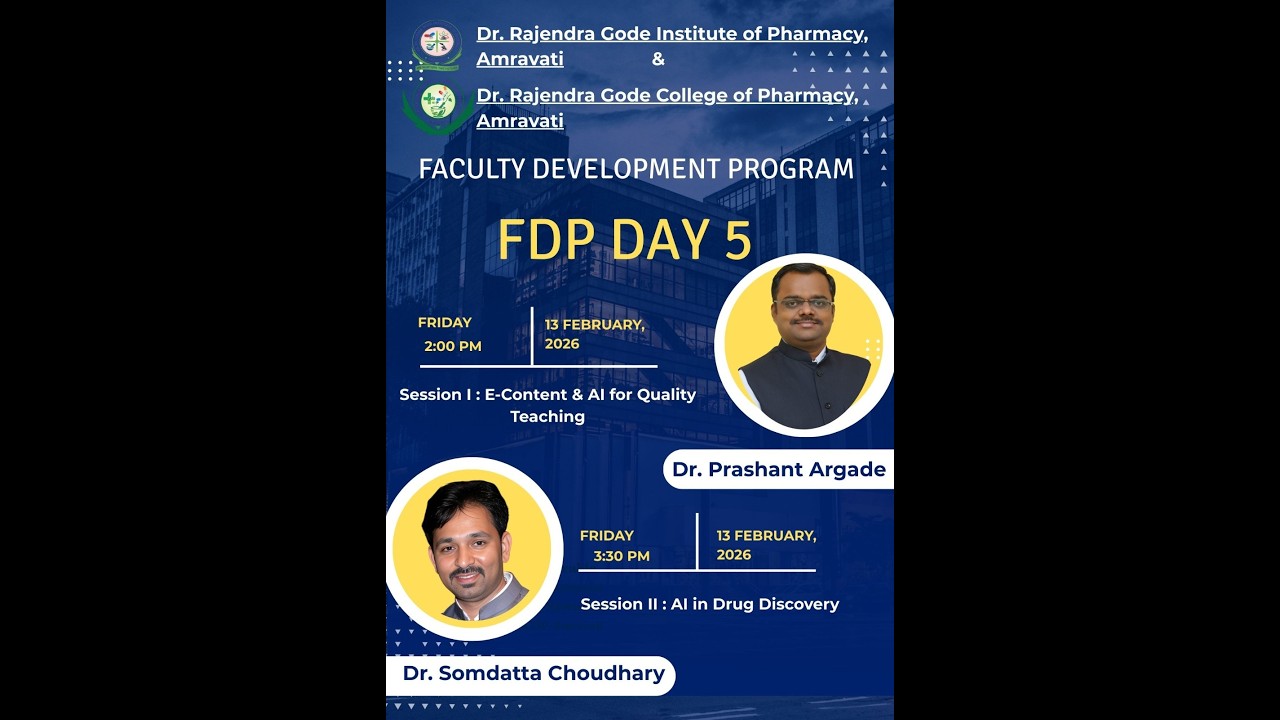 Dr. Rajendra Gode Institute of Pharmacy, Amravati &

Dr. Rajendra Gode College of Pharmacy, Amravati

FACULTY DEVELOPMENT PROGRAM

FDP DAY 5

FRIDAY 2:00 PM

13 FEBRUARY, 2026

Session I : E-Content & AI for Quality Teaching

Dr. Prashant Argade

FRIDAY 3:30 PM

13 FEBRUARY, 2026

Session II : AI in Drug Discovery

Dr. Somdatta Choudhary